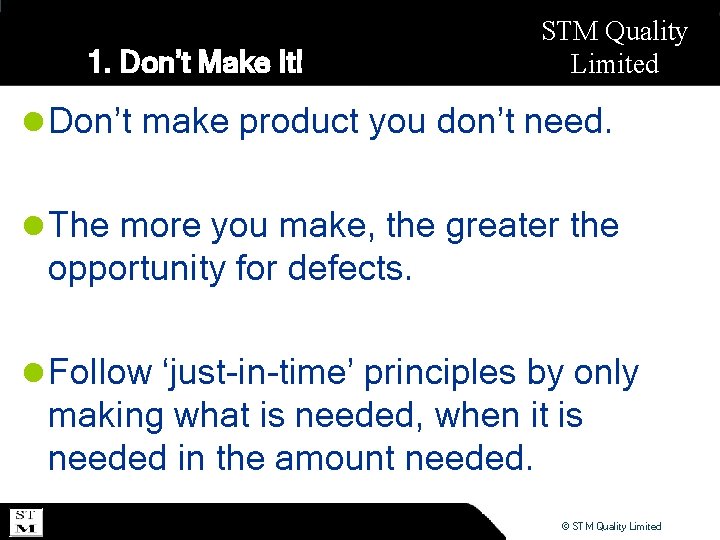 1. Don't Make It!

STM Quality Limited

Don't make product you don't need.

The more you make, the greater the opportunity for defects.

Follow 'just-in-time' principles by only making what is needed, when it is needed in the amount needed.

ST M

© STM Quality Limited